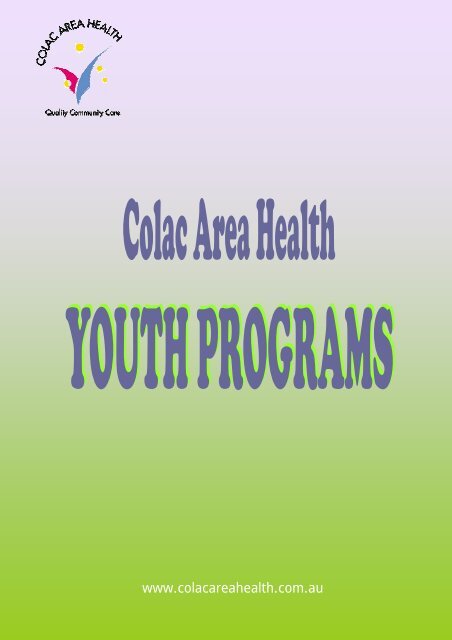 COLAC AREA HEALTH
Quality Community Care

Colac Area Health

YOUTH PROGRAMS

www.colacareahealth.com.au